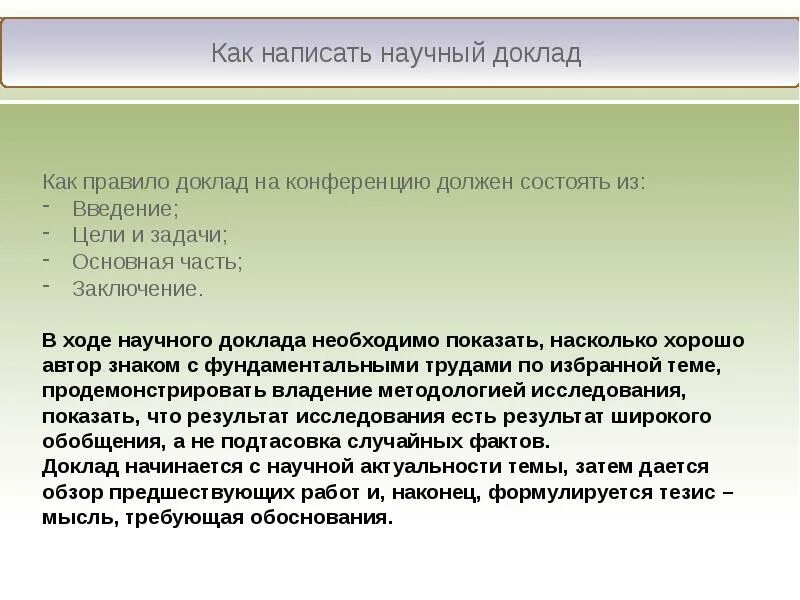 Как написать научный доклад

Как правило доклад на конференцию должен состоять из:
- Введение;
- Цели и задачи;
- Основная часть;
- Заключение.

В ходе научного доклада необходимо показать, насколько хорошо автор знаком с фундаментальными трудами по избранной теме, продемонстрировать владение методологией исследования, показать, что результат исследования есть результат широкого обобщения, а не подтасовка случайных фактов.
Доклад начинается с научной актуальности темы, затем дается обзор предшествующих работ и, наконец, формулируется тезис – мысль, требующая обоснования.